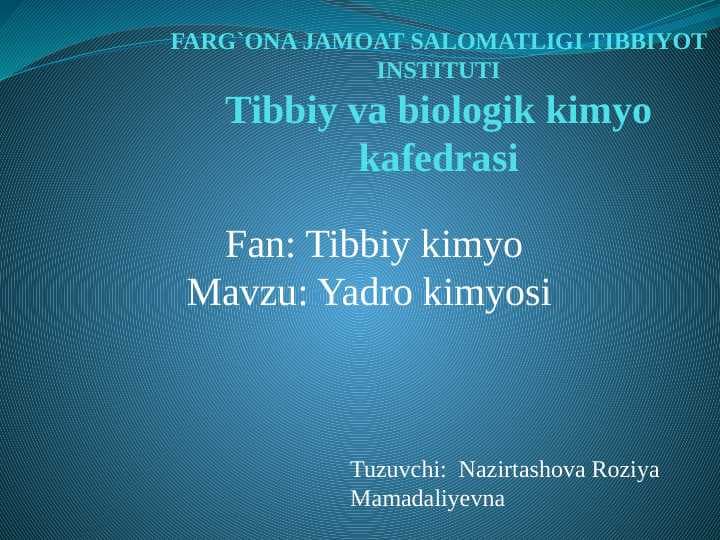 FARG`ONA JAMOAT SALOMATLIGI TIBBIYOT INSTITUTI

Tibbiy va biologik kimyo kafedrasi

Fan: Tibbiy kimyo
Mavzu: Yadro kimyosi

Tuzuvchi: Nazirtashova Roziya Mamadaliyevna